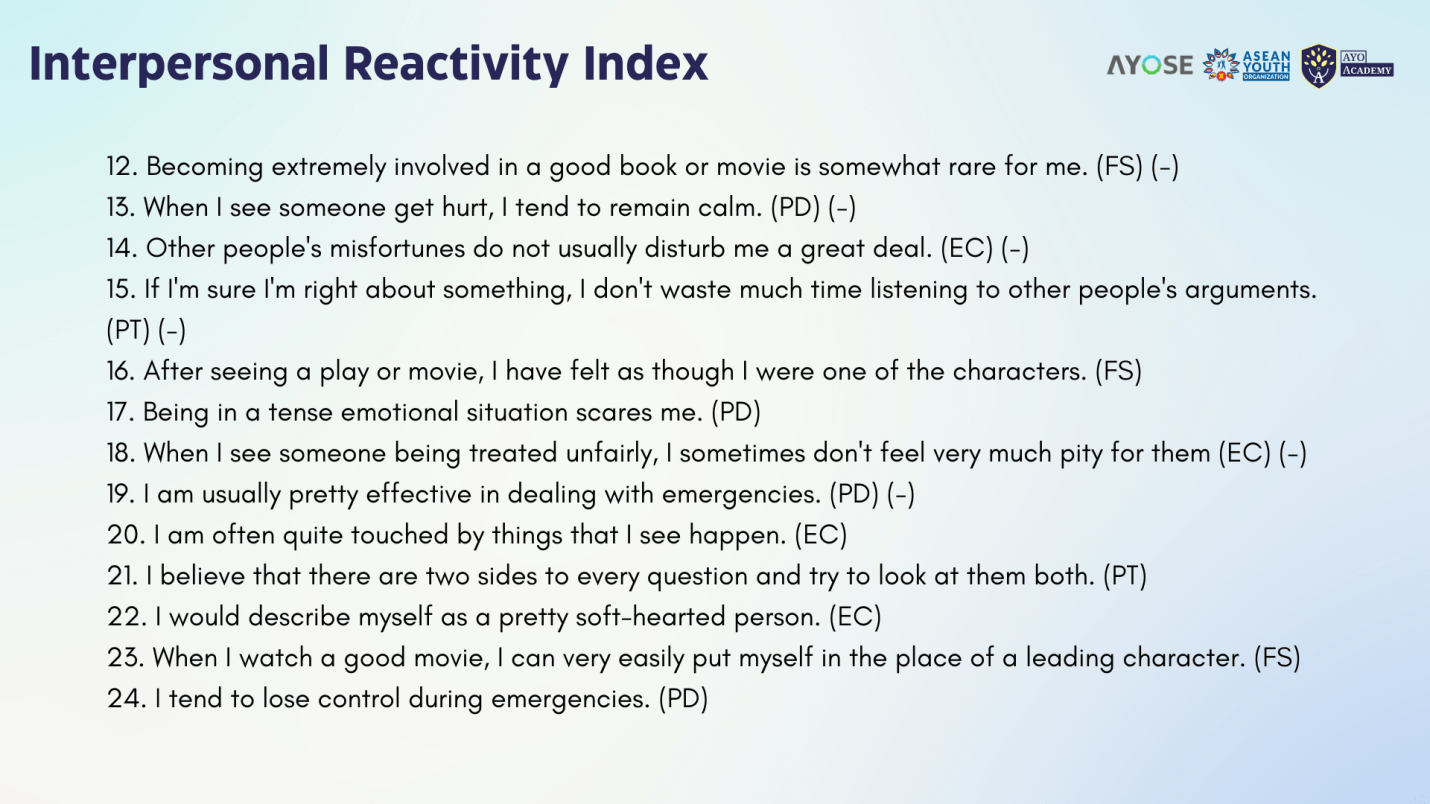 Interpersonal Reactivity Index

AYOSE ASEAN YOUTH ORGANIZATION AYO ACADEMY

12. Becoming extremely involved in a good book or movie is somewhat rare for me. (FS) (-)
13. When I see someone get hurt, I tend to remain calm. (PD) (-)
14. Other people's misfortunes do not usually disturb me a great deal. (EC) (-)
15. If I'm sure I'm right about something, I don't waste much time listening to other people's arguments. (PT) (-)
16. After seeing a play or movie, I have felt as though I were one of the characters. (FS)
17. Being in a tense emotional situation scares me. (PD)
18. When I see someone being treated unfairly, I sometimes don't feel very much pity for them (EC) (-)
19. I am usually pretty effective in dealing with emergencies. (PD) (-)
20. I am often quite touched by things that I see happen. (EC)
21. I believe that there are two sides to every question and try to look at them both. (PT)
22. I would describe myself as a pretty soft-hearted person. (EC)
23. When I watch a good movie, I can very easily put myself in the place of a leading character. (FS)
24. I tend to lose control during emergencies. (PD)